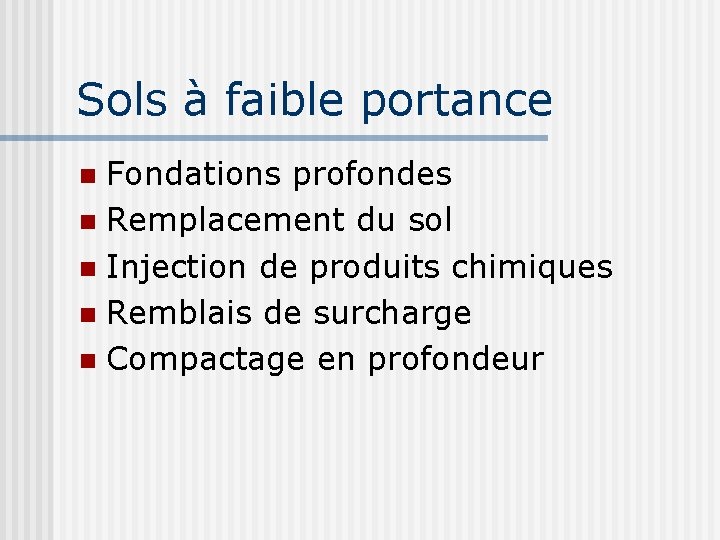 Sols à faible portance

- Fondations profondes
- Remplacement du sol
- Injection de produits chimiques
- Remblais de surcharge
- Compactage en profondeur